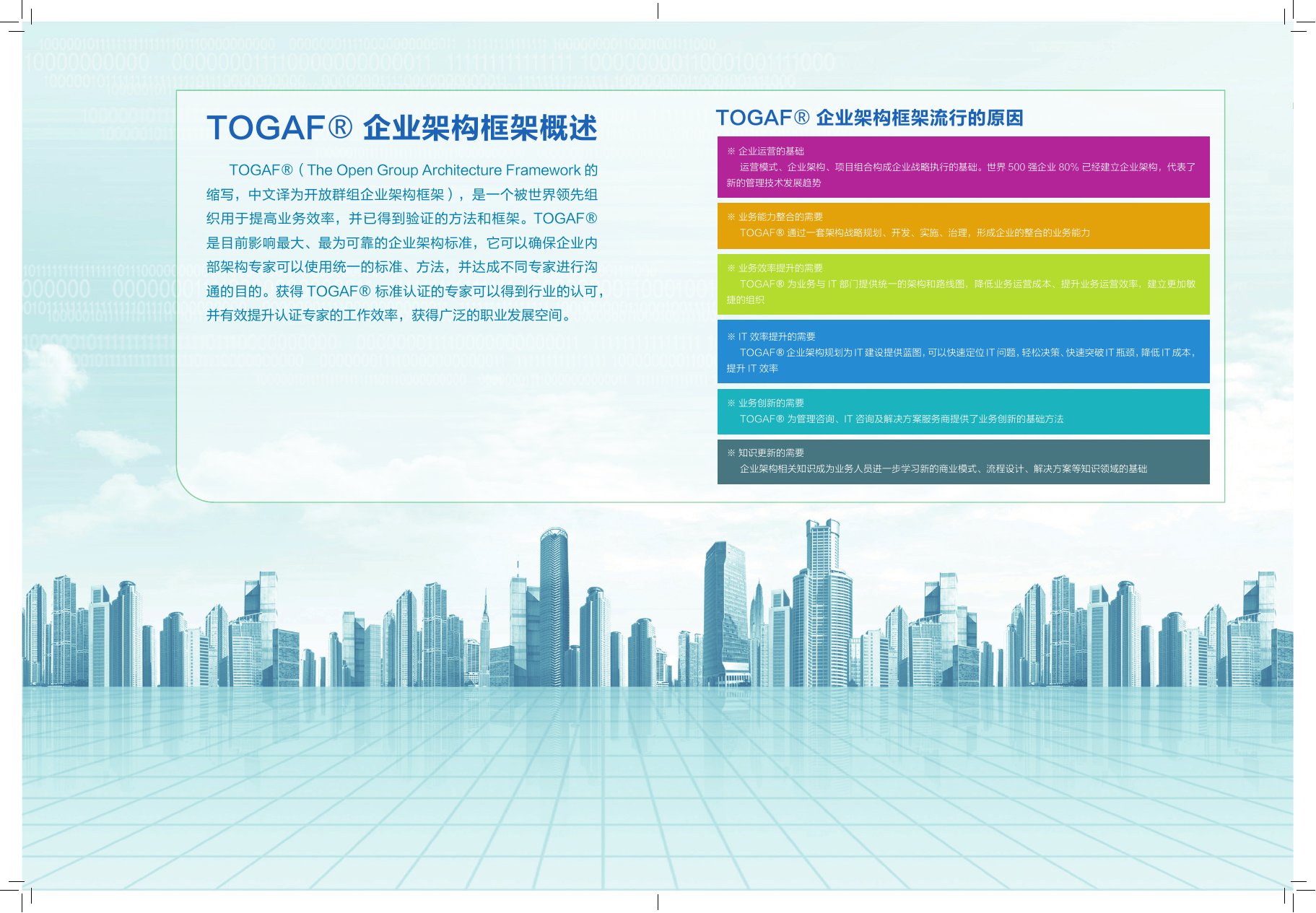 TOGAF® 企业架构框架概述

TOGAF®（The Open Group Architecture Framework 的缩写，中文译为开放群组企业架构框架），是一个被世界领先组织用于提高业务效率，并已得到验证的方法和框架。TOGAF® 是目前影响最大、最为可靠的企业架构标准，它可以确保企业内部架构专家可以使用统一的标准、方法，并达成不同专家进行沟通的目的。获得 TOGAF® 标准认证的专家可以得到行业的认可，并有效提升认证专家的工作效率，获得广泛的职业发展空间。

TOGAF® 企业架构框架流行的原因

※ 企业运营的基础
运营模式、企业架构、项目组合构成企业战略执行的基础。世界 500 强企业 80% 已经建立企业架构，代表了新的管理技术发展趋势

※ 业务能力整合的需要
TOGAF® 通过一套架构战略规划、开发、实施、治理，形成企业的整合的业务能力

※ 业务效率提升的需要
TOGAF® 为业务与 IT 部门提供统一的架构和路线图，降低业务运营成本、提升业务运营效率，建立更加敏捷的组织

※ IT 效率提升的需要
TOGAF® 企业架构规划为 IT 建设提供蓝图，可以快速定位 IT 问题，轻松决策、快速突破 IT 瓶颈，降低 IT 成本，提升 IT 效率

※ 业务创新的需要
TOGAF® 为管理咨询、IT 咨询及解决方案服务商提供了业务创新的基础方法

※ 知识更新的需要
企业架构相关知识成为业务人员进一步学习新的商业模式、流程设计、解决方案等知识领域的基础